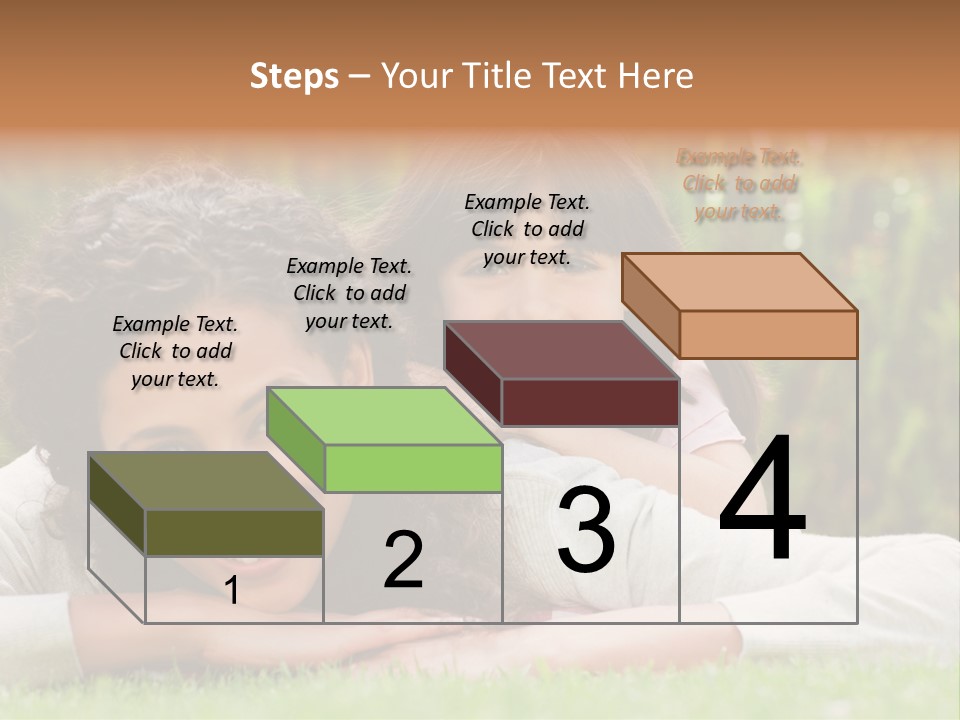 Steps – Your Title Text Here

Example Text. Click to add your text.

Example Text. Click to add your text.

Example Text. Click to add your text.

Example Text. Click to add your text.

1

2

3

4